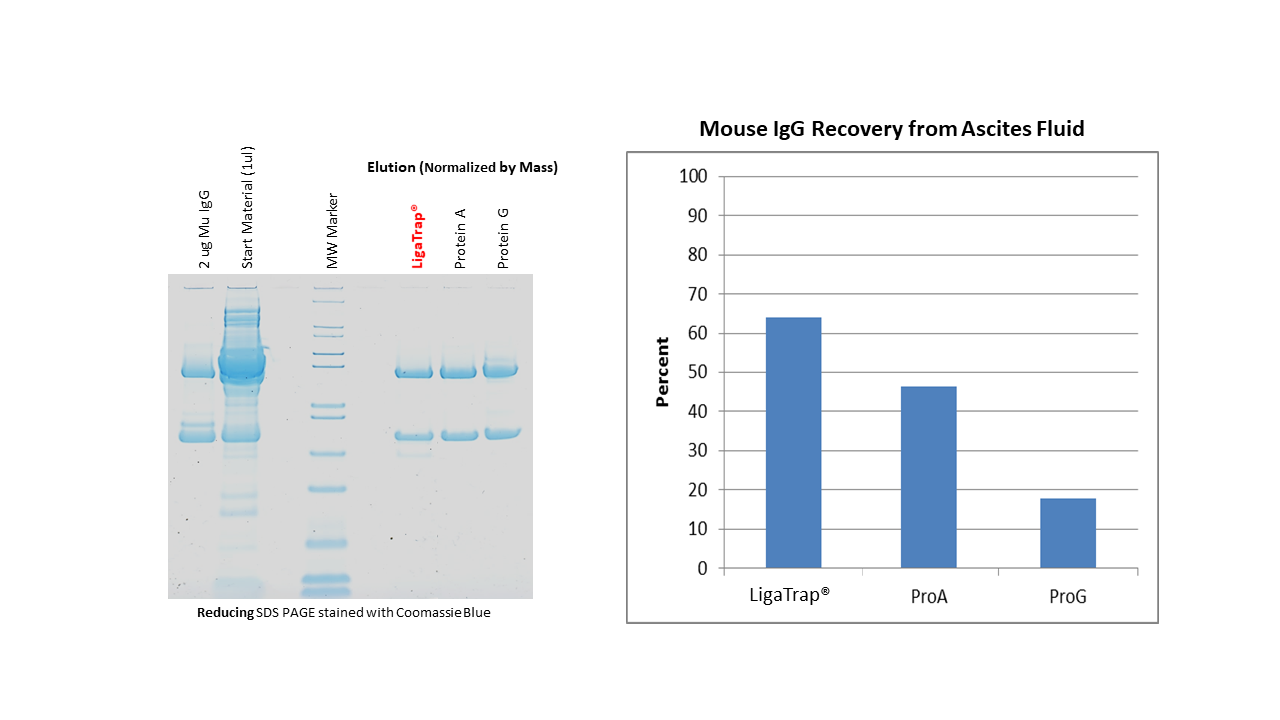 Elution (Normalized by Mass)

2 ug Mu IgG

Start Material (1ul)

MW Marker

LigaTrap®

Protein A

Protein G

Reducing SDS PAGE stained with Coomassie Blue

Mouse IgG Recovery from Ascites Fluid

Percent

100
90
80
70
60
50
40
30
20
10
0

LigaTrap®

ProA

ProG